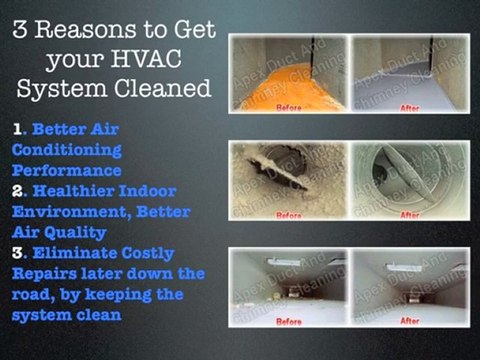 3 Reasons to Get your HVAC System Cleaned

1. Better Air Conditioning Performance
2. Healthier Indoor Environment, Better Air Quality
3. Eliminate Costly Repairs later down the road, by keeping the system clean

Apex Duct And Chimney Cleaning
Before

Apex Duct And Chimney Cleaning
After

Apex Duct And Chimney Cleaning
Before

Apex Duct And Chimney Cleaning
After

Apex Duct And Chimney Cleaning
Before

Apex Duct And Chimney Cleaning
After